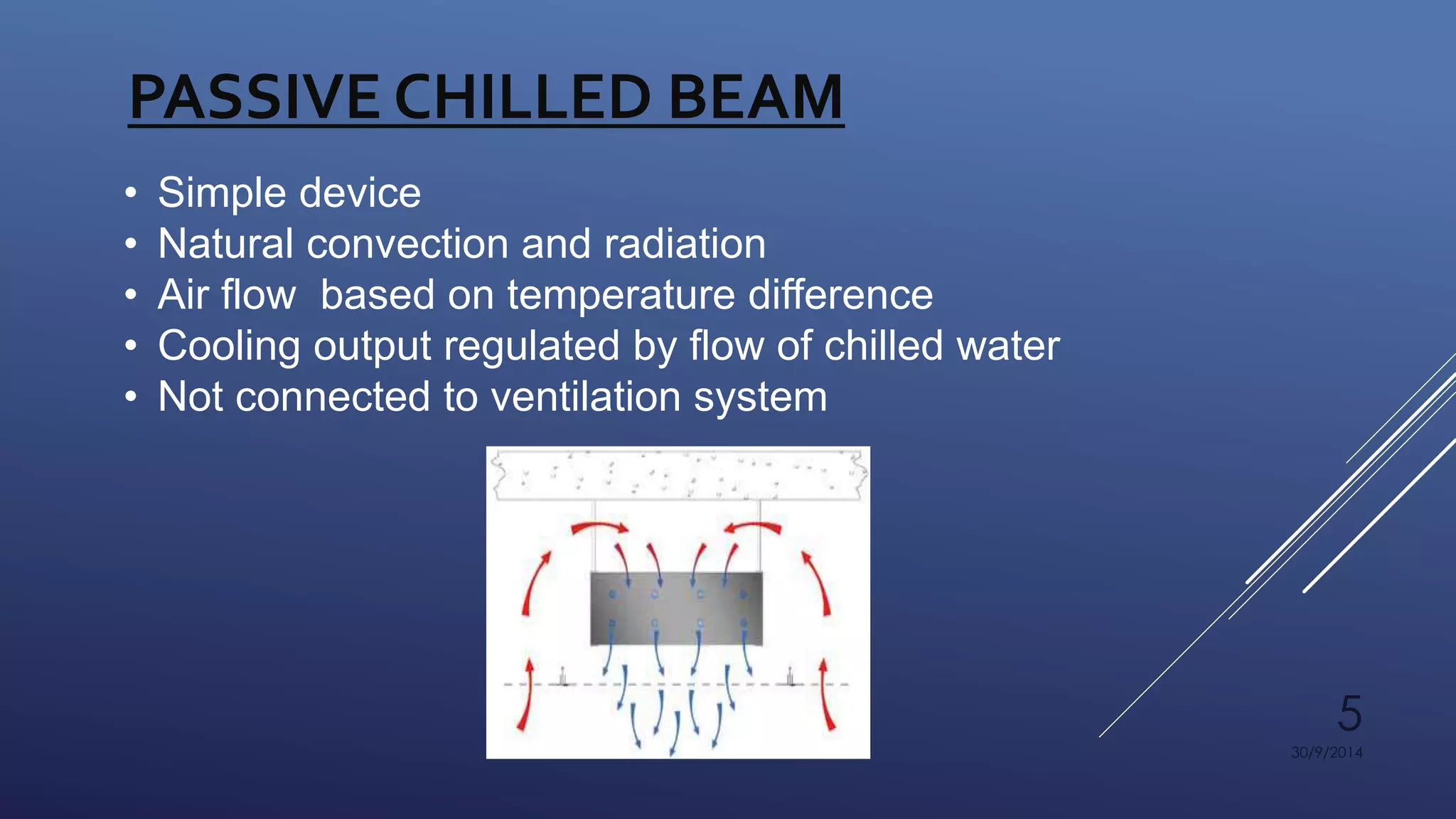 PASSIVE CHILLED BEAM

• Simple device
• Natural convection and radiation
• Air flow  based on temperature difference
• Cooling output regulated by flow of chilled water
• Not connected to ventilation system

5

30/9/2014